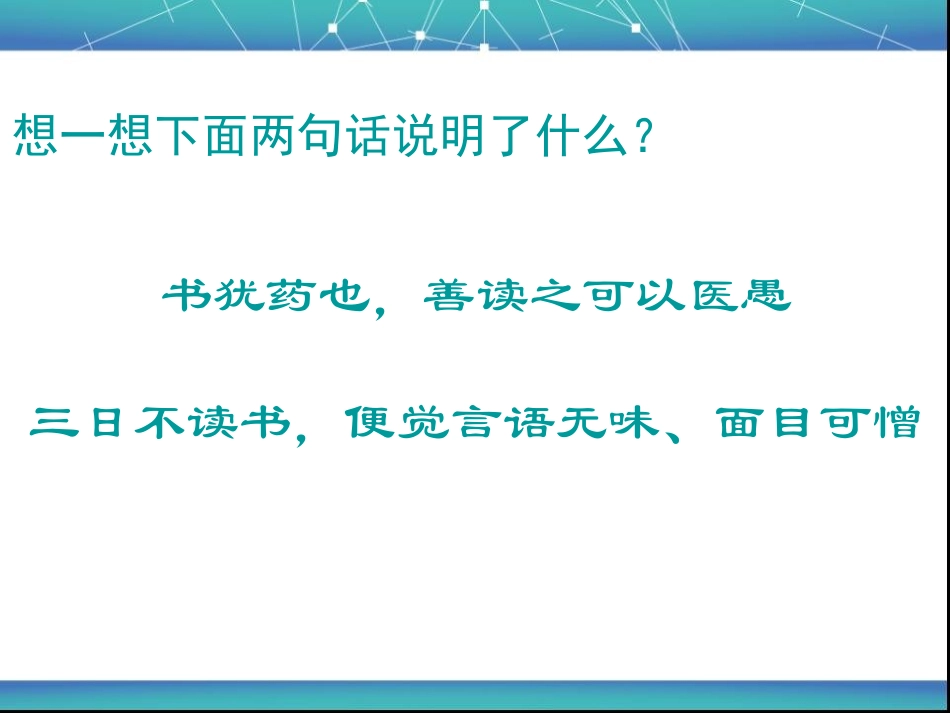 想一想下面两句话说明了什么？

书犹药也，善读之可以医愚

三日不读书，便觉言语无味、面目可憎